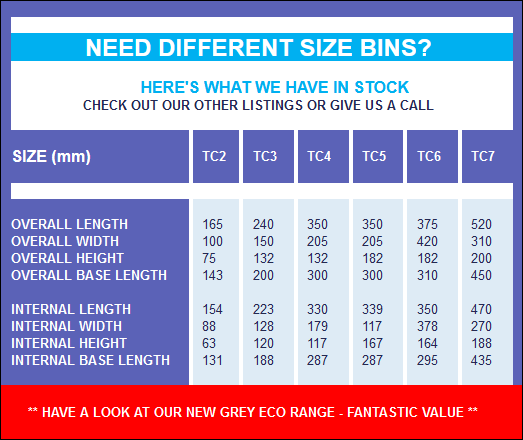 NEED DIFFERENT SIZE BINS?

HERE'S WHAT WE HAVE IN STOCK
CHECK OUT OUR OTHER LISTINGS OR GIVE US A CALL

| SIZE (mm) | TC2 | TC3 | TC4 | TC5 | TC6 | TC7 |
|---|---|---|---|---|---|---|
| OVERALL LENGTH | 165 | 240 | 350 | 350 | 375 | 520 |
| OVERALL WIDTH | 100 | 150 | 205 | 205 | 420 | 310 |
| OVERALL HEIGHT | 75 | 132 | 132 | 182 | 182 | 200 |
| OVERALL BASE LENGTH | 143 | 200 | 300 | 300 | 310 | 450 |
| INTERNAL LENGTH | 154 | 223 | 330 | 339 | 350 | 470 |
| INTERNAL WIDTH | 88 | 128 | 179 | 117 | 378 | 270 |
| INTERNAL HEIGHT | 63 | 120 | 117 | 167 | 164 | 188 |
| INTERNAL BASE LENGTH | 131 | 188 | 287 | 287 | 295 | 435 |

** HAVE A LOOK AT OUR NEW GREY ECO RANGE - FANTASTIC VALUE **